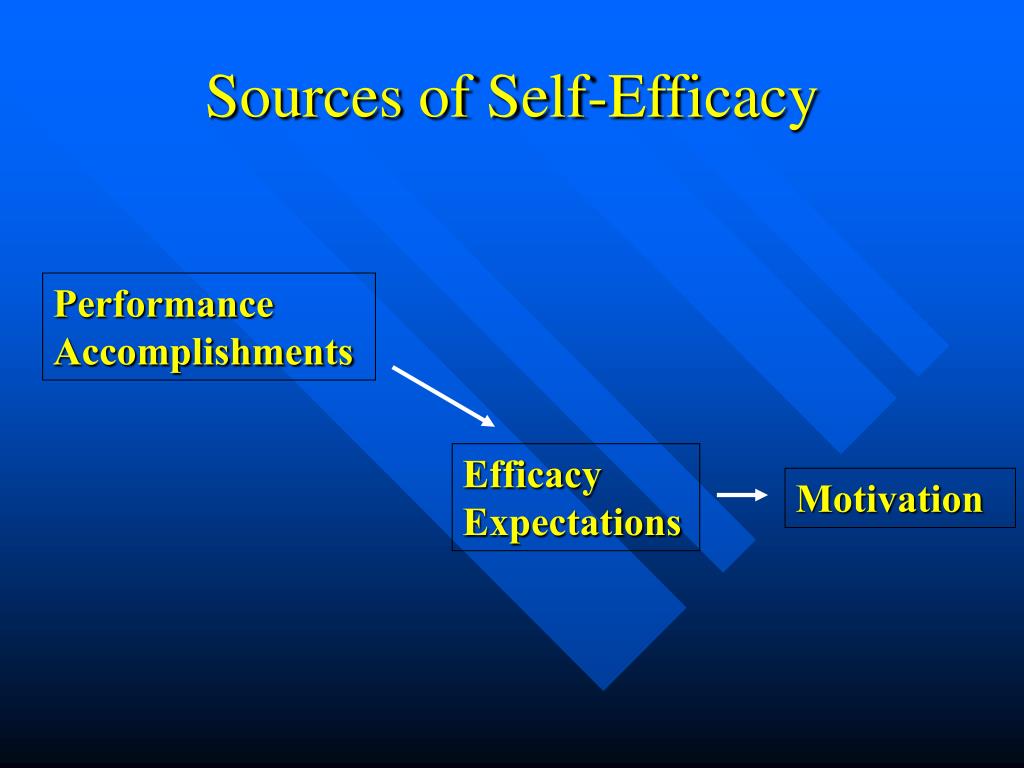 Sources of Self-Efficacy

Performance Accomplishments

Efficacy Expectations

Motivation